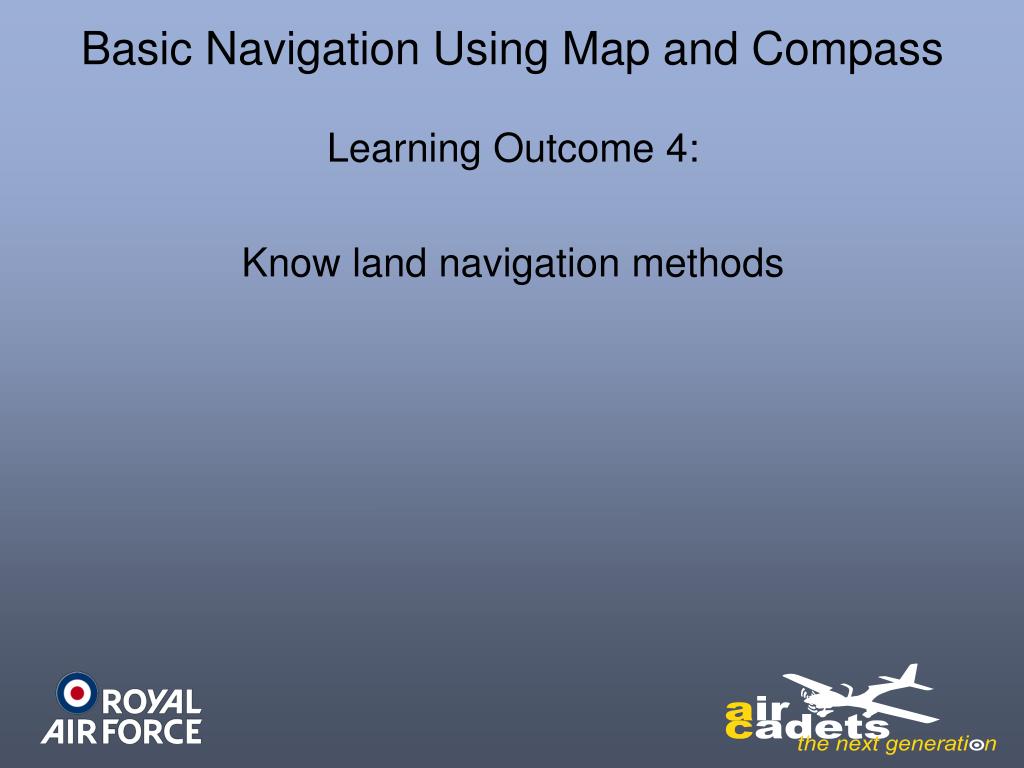 Basic Navigation Using Map and Compass

Learning Outcome 4:

Know land navigation methods

ROYAL AIR FORCE

air cadets
the next generation